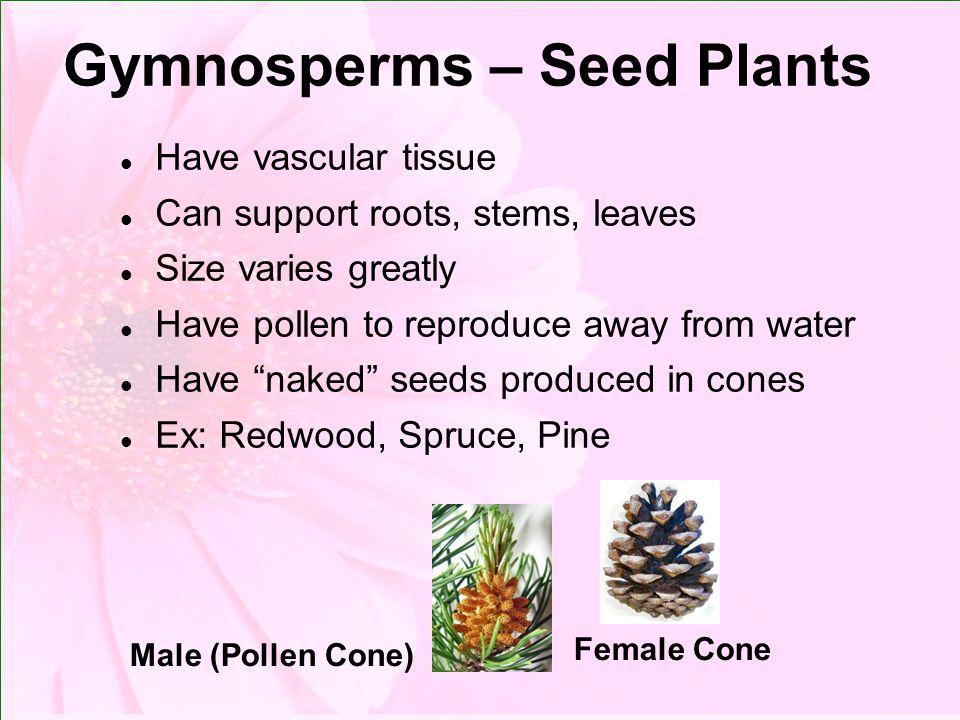 Gymnosperms – Seed Plants

- Have vascular tissue
- Can support roots, stems, leaves
- Size varies greatly
- Have pollen to reproduce away from water
- Have “naked” seeds produced in cones
- Ex: Redwood, Spruce, Pine

Male (Pollen Cone)

Female Cone